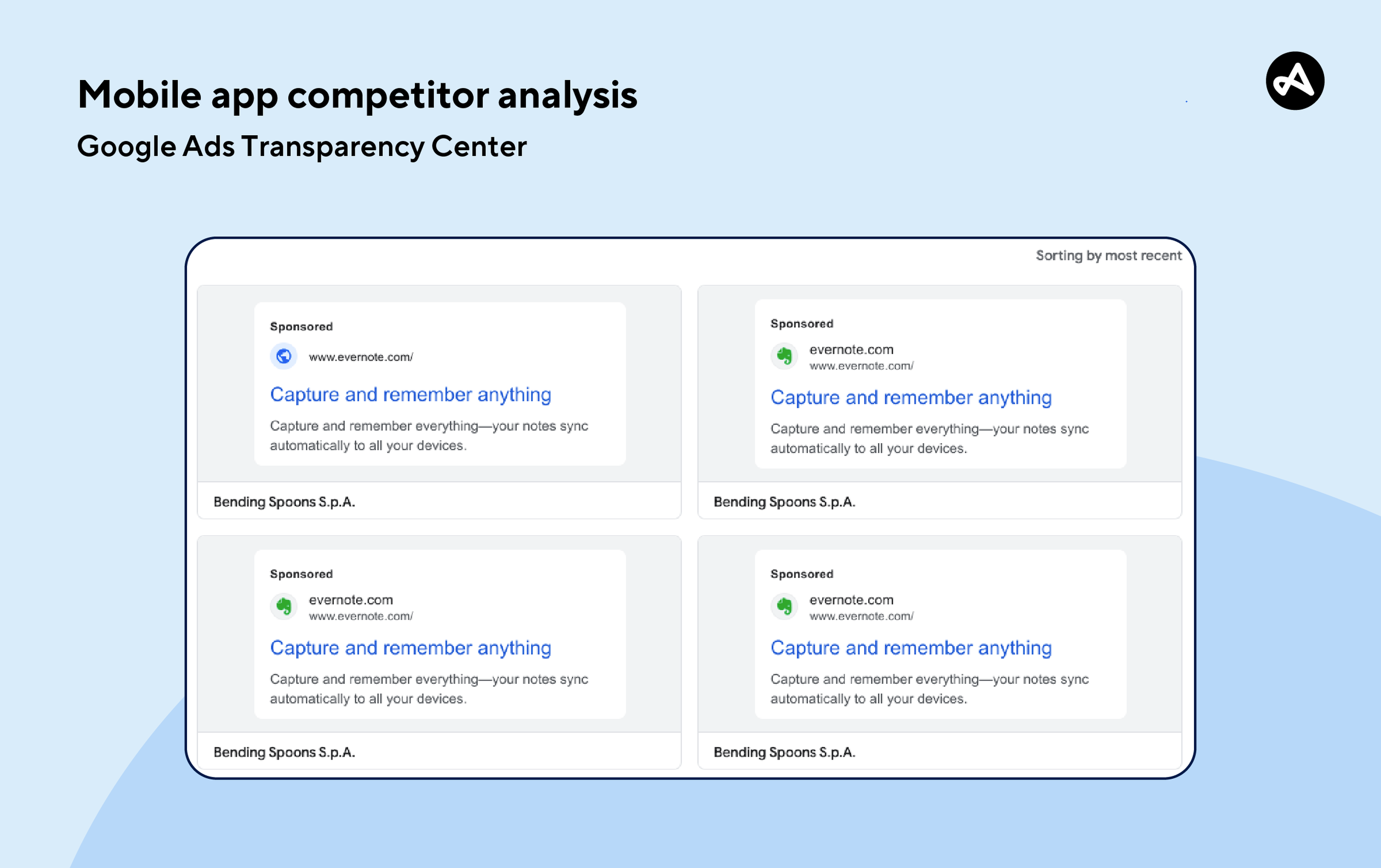 Mobile app competitor analysis
Google Ads Transparency Center

Sorting by most recent

Sponsored
www.evernote.com/
Capture and remember anything
Capture and remember everything—your notes sync automatically to all your devices.
Bending Spoons S.p.A.

Sponsored
evernote.com
www.evernote.com/
Capture and remember anything
Capture and remember everything—your notes sync automatically to all your devices.
Bending Spoons S.p.A.

Sponsored
evernote.com
www.evernote.com/
Capture and remember anything
Capture and remember everything—your notes sync automatically to all your devices.
Bending Spoons S.p.A.

Sponsored
evernote.com
www.evernote.com/
Capture and remember anything
Capture and remember everything—your notes sync automatically to all your devices.
Bending Spoons S.p.A.